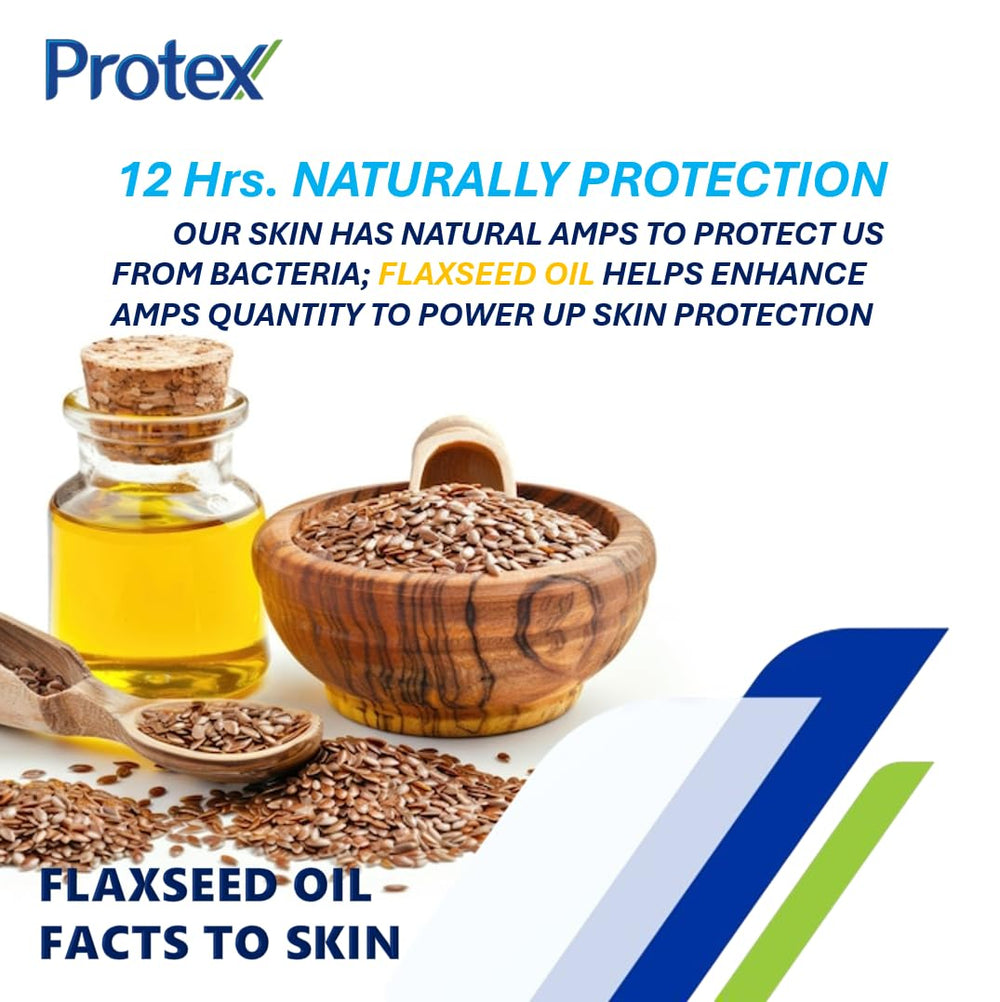 Protex

12 Hrs. NATURALLY PROTECTION

OUR SKIN HAS NATURAL AMPS TO PROTECT US FROM BACTERIA; FLAXSEED OIL HELPS ENHANCE AMPS QUANTITY TO POWER UP SKIN PROTECTION

FLAXSEED OIL FACTS TO SKIN